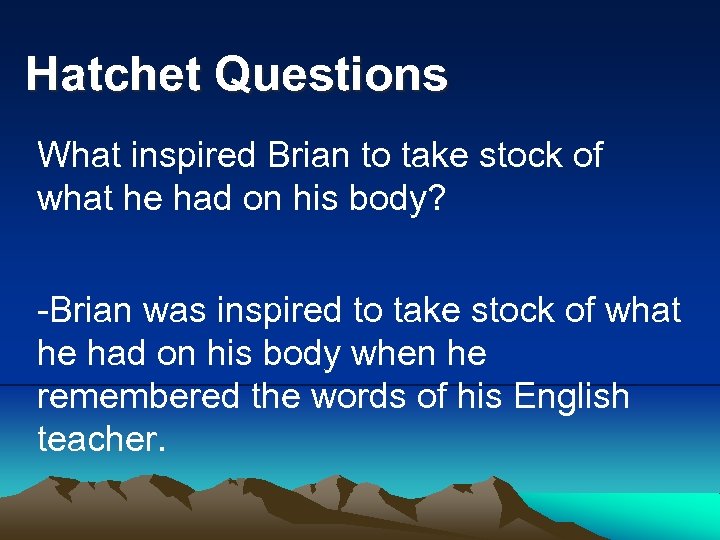 Hatchet Questions

What inspired Brian to take stock of what he had on his body?

-Brian was inspired to take stock of what he had on his body when he remembered the words of his English teacher.